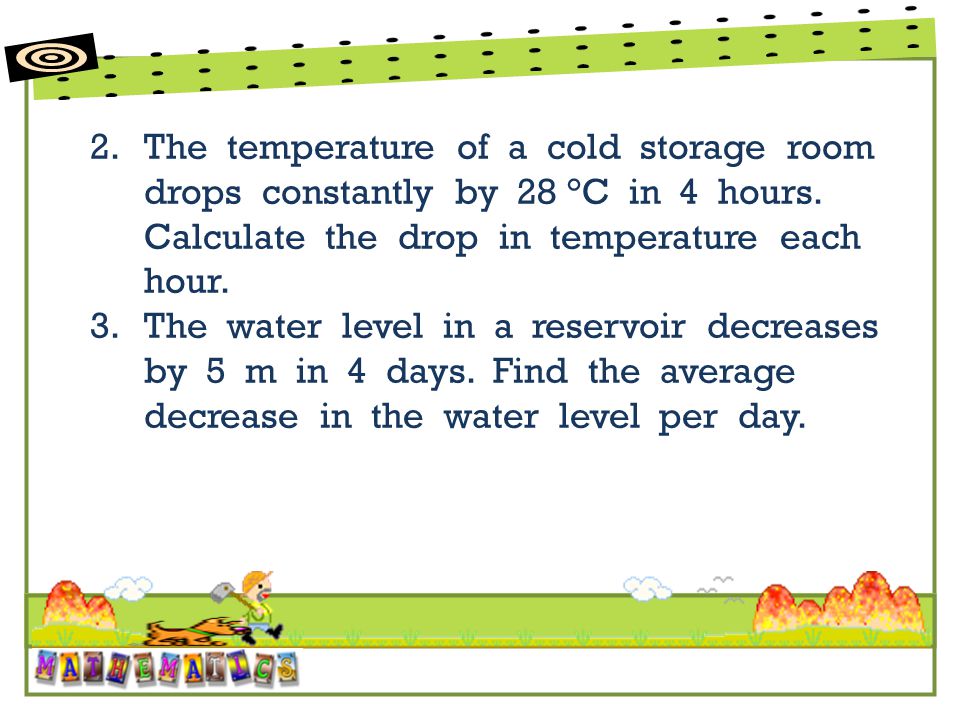 2. The temperature of a cold storage room drops constantly by 28 °C in 4 hours. Calculate the drop in temperature each hour.

3. The water level in a reservoir decreases by 5 m in 4 days. Find the average decrease in the water level per day.

MATHEMATICS